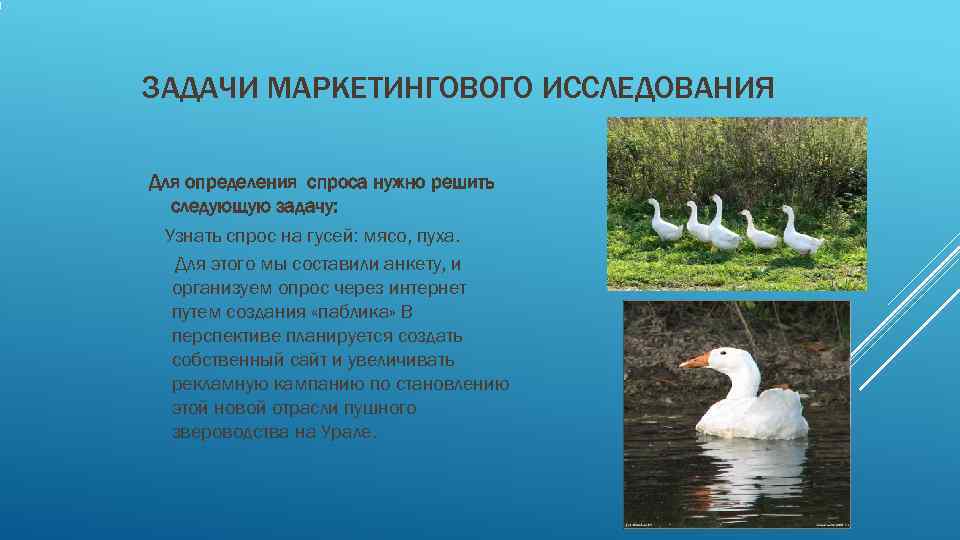 ЗАДАЧИ МАРКЕТИНГОВОГО ИССЛЕДОВАНИЯ

Для определения спроса нужно решить следующую задачу:

Узнать спрос на гусей: мясо, пуха.

Для этого мы составили анкету, и организуем опрос через интернет путем создания «паблика» В перспективе планируется создать собственный сайт и увеличивать рекламную кампанию по становлению этой новой отрасли пушного звероводства на Урале.